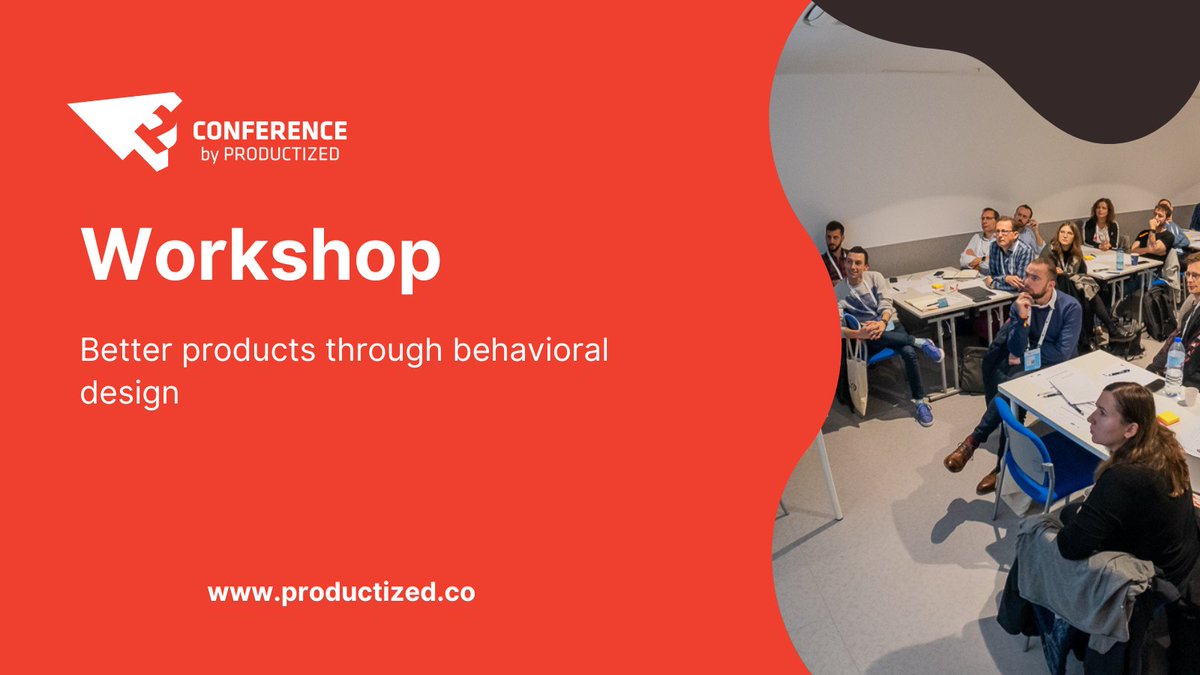 CONFERENCE
by PRODUCTIZED

Workshop

Better products through behavioral design

www.productized.co